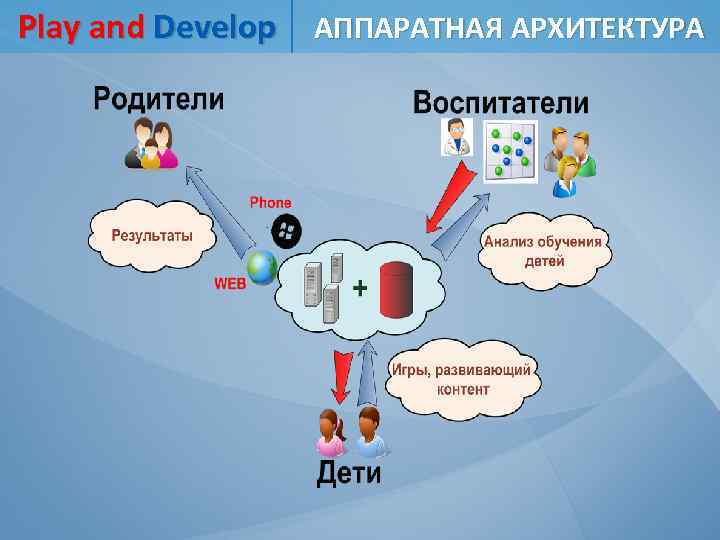 Play and Develop

АППАРАТНАЯ АРХИТЕКТУРА

Родители

Воспитатели

Phone

Результаты

WEB

+

Анализ обучения детей

Игры, развивающий контент

Дети